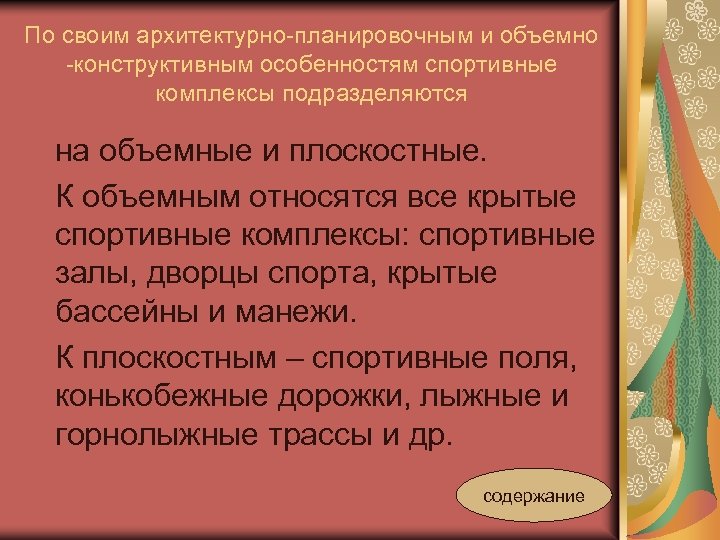 По своим архитектурно-планировочным и объемно -конструктивным особенностям спортивные комплексы подразделяются

на объемные и плоскостные.

К объемным относятся все крытые спортивные комплексы: спортивные залы, дворцы спорта, крытые бассейны и манежи.

К плоскостным – спортивные поля, конькобежные дорожки, лыжные и горнолыжные трассы и др.

содержание